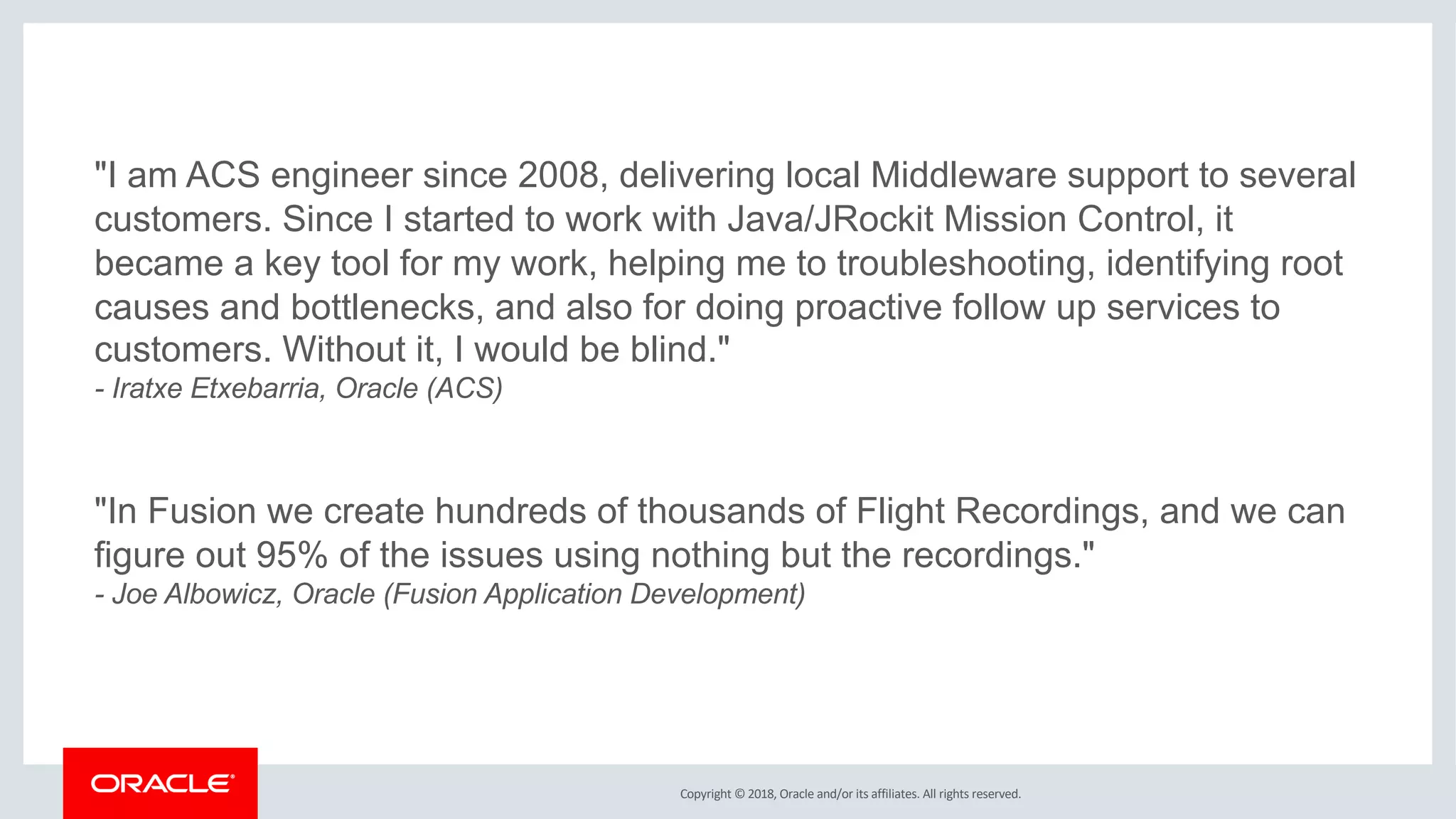 "I am ACS engineer since 2008, delivering local Middleware support to several customers. Since I started to work with Java/JRockit Mission Control, it became a key tool for my work, helping me to troubleshooting, identifying root causes and bottlenecks, and also for doing proactive follow up services to customers. Without it, I would be blind."
- Iratxe Etxebarria, Oracle (ACS)

"In Fusion we create hundreds of thousands of Flight Recordings, and we can figure out 95% of the issues using nothing but the recordings."
- Joe Albowicz, Oracle (Fusion Application Development)

ORACLE

Copyright © 2018, Oracle and/or its affiliates. All rights reserved.